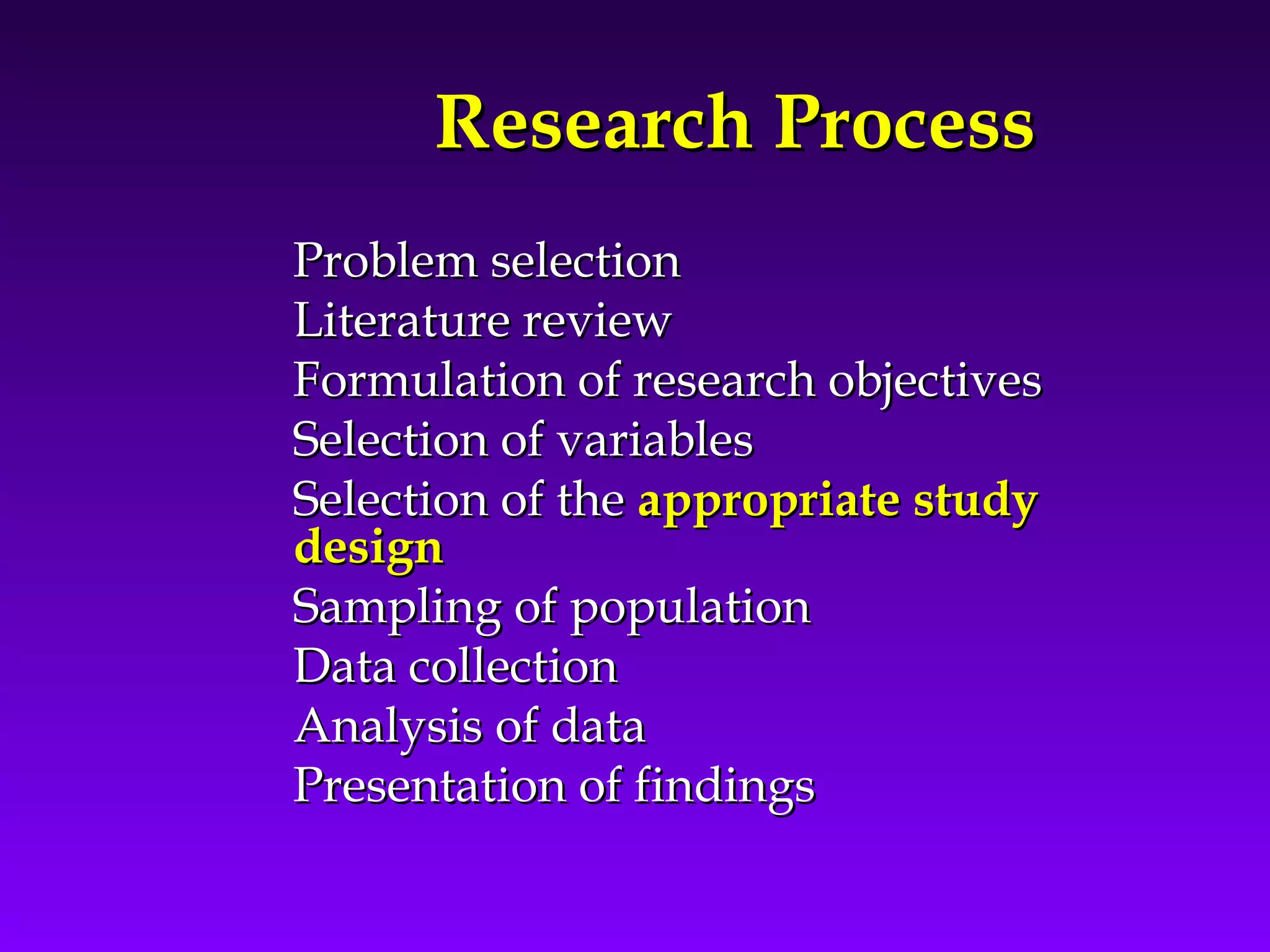 Research Process

Problem selection
Literature review
Formulation of research objectives
Selection of variables
Selection of the appropriate study design
Sampling of population
Data collection
Analysis of data
Presentation of findings